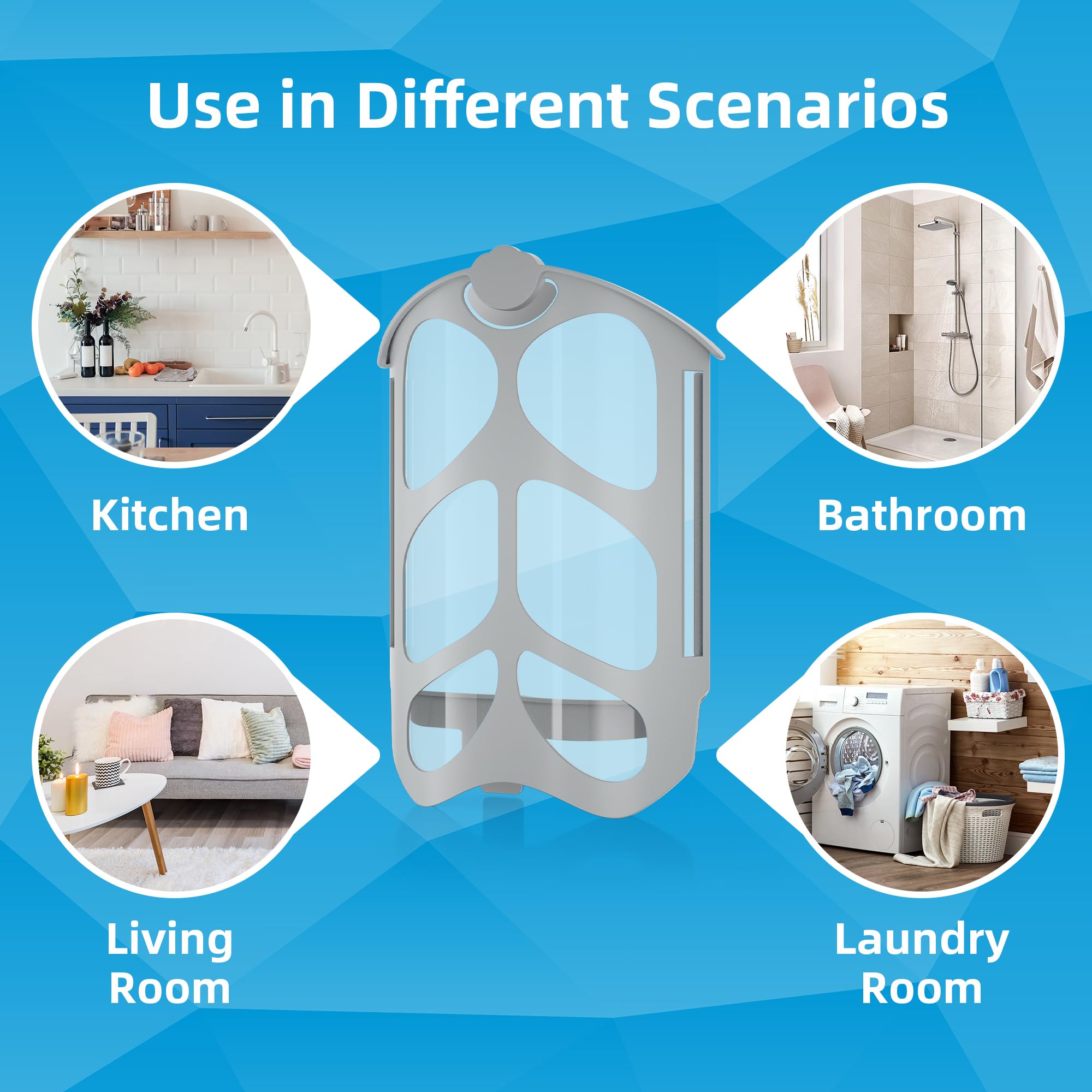 Use in Different Scenarios

Kitchen

Bathroom

Living Room

Laundry Room